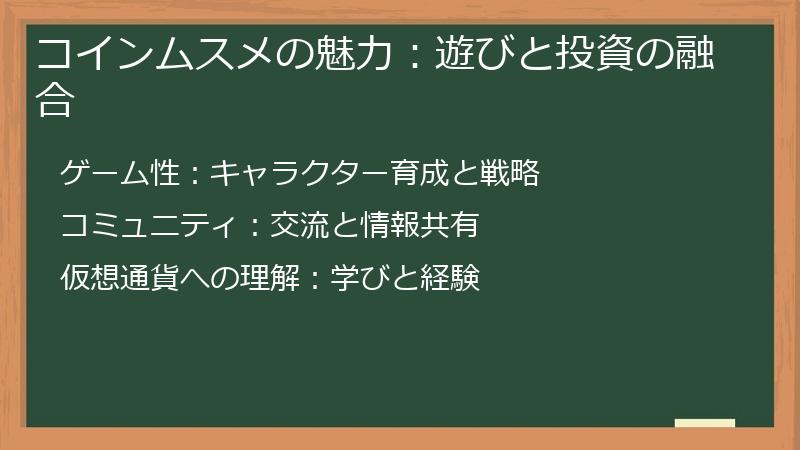 コインムスメの魅力：遊びと投資の融合

ゲーム性：キャラクター育成と戦略

コミュニティ：交流と情報共有

仮想通貨への理解：学びと経験